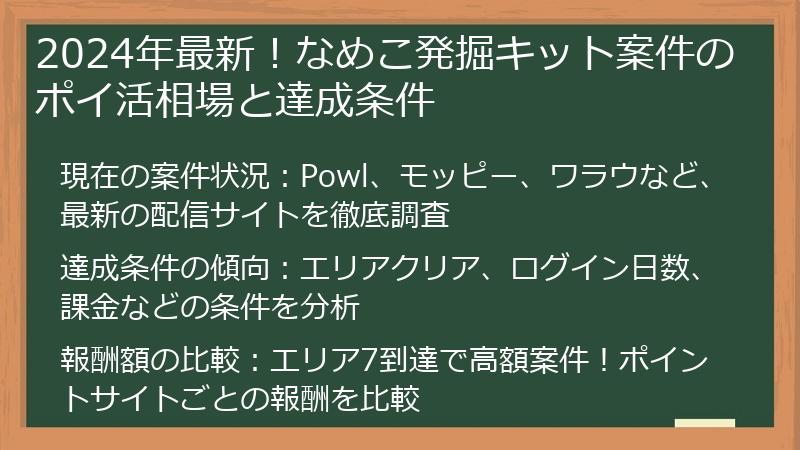 2024年最新！なめこ発掘キット案件のポイ活相場と達成条件

現在の案件状況：Powl、モッピー、ワラウなど、最新の配信サイトを徹底調査

達成条件の傾向：エリアクリア、ログイン日数、課金などの条件を分析

報酬額の比較：エリア7到達で高額案件！ポイントサイトごとの報酬を比較